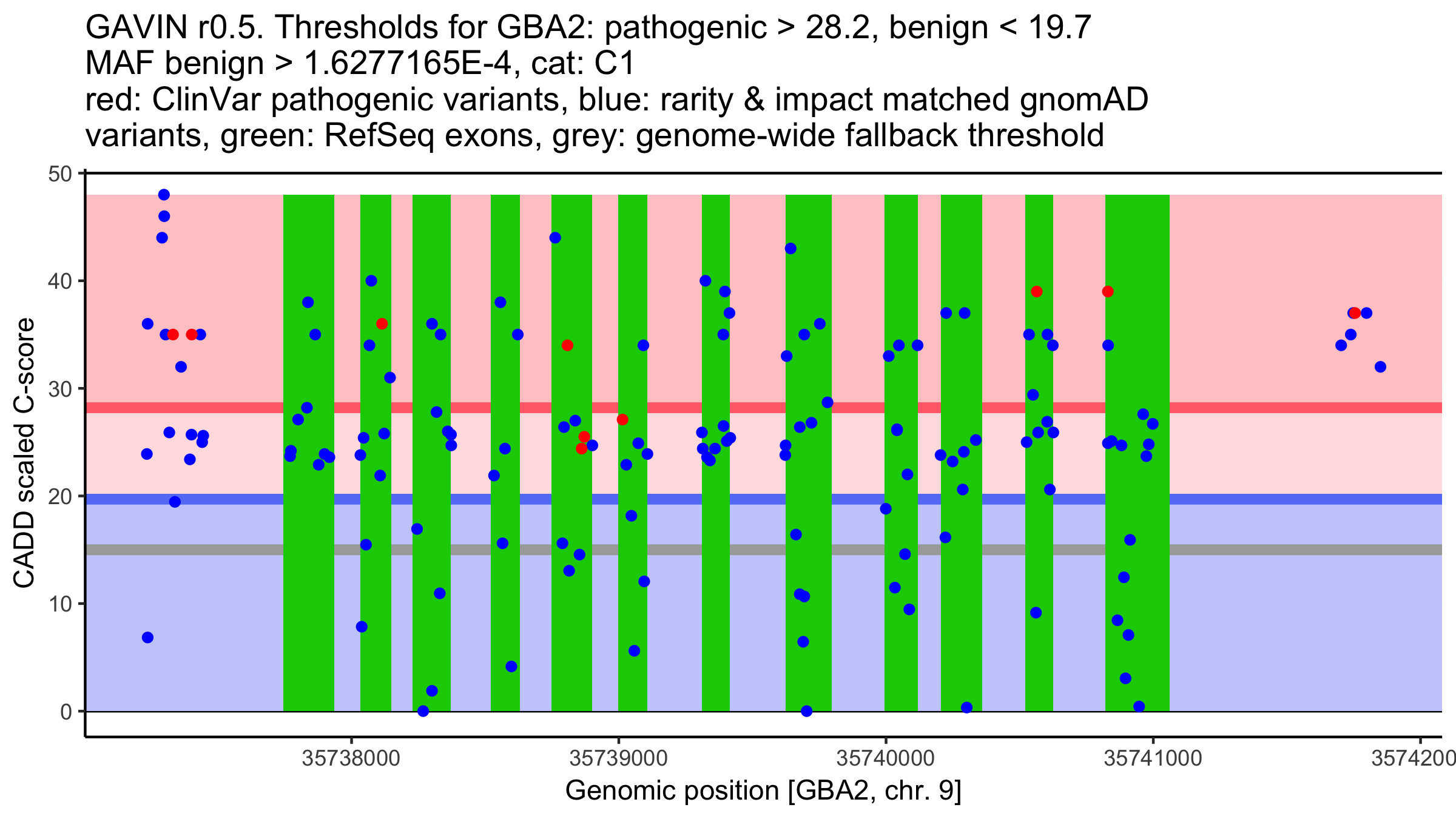 GAVIN r0.5. Thresholds for GBA2: pathogenic > 28.2, benign < 19.7
MAF benign > 1.6277165E-4, cat: C1
red: ClinVar pathogenic variants, blue: rarity & impact matched gnomAD variants, green: RefSeq exons, grey: genome-wide fallback threshold

CADD scaled C-score

50
40
30
20
10
0

35738000
35739000
35740000
35741000
3574200

Genomic position [GBA2, chr. 9]